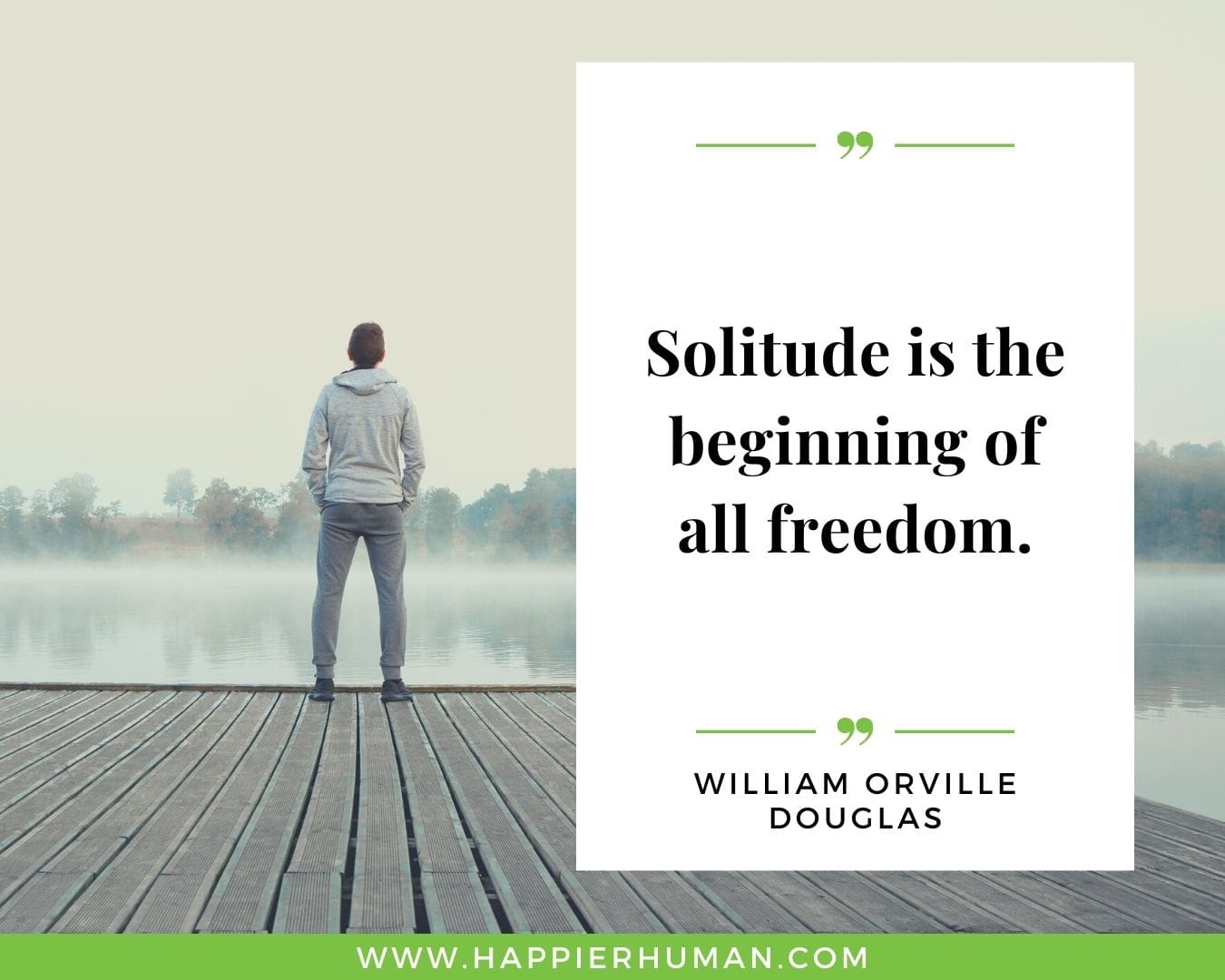 ”

Solitude is the beginning of all freedom.

”

WILLIAM ORVILLE DOUGLAS

WWW.HAPPIERHUMAN.COM